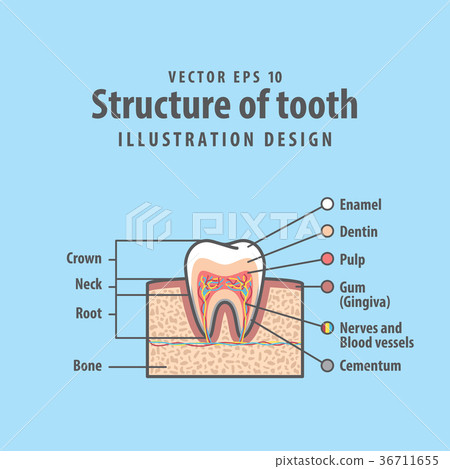 VECTOR EPS 10
Structure of tooth
ILLUSTRATION DESIGN

PIXTA

Crown
Neck
Root
Bone

Enamel
Dentin
Pulp
Gum (Gingiva)
Nerves and Blood vessels
Cementum

pixtastock.com - 36711655